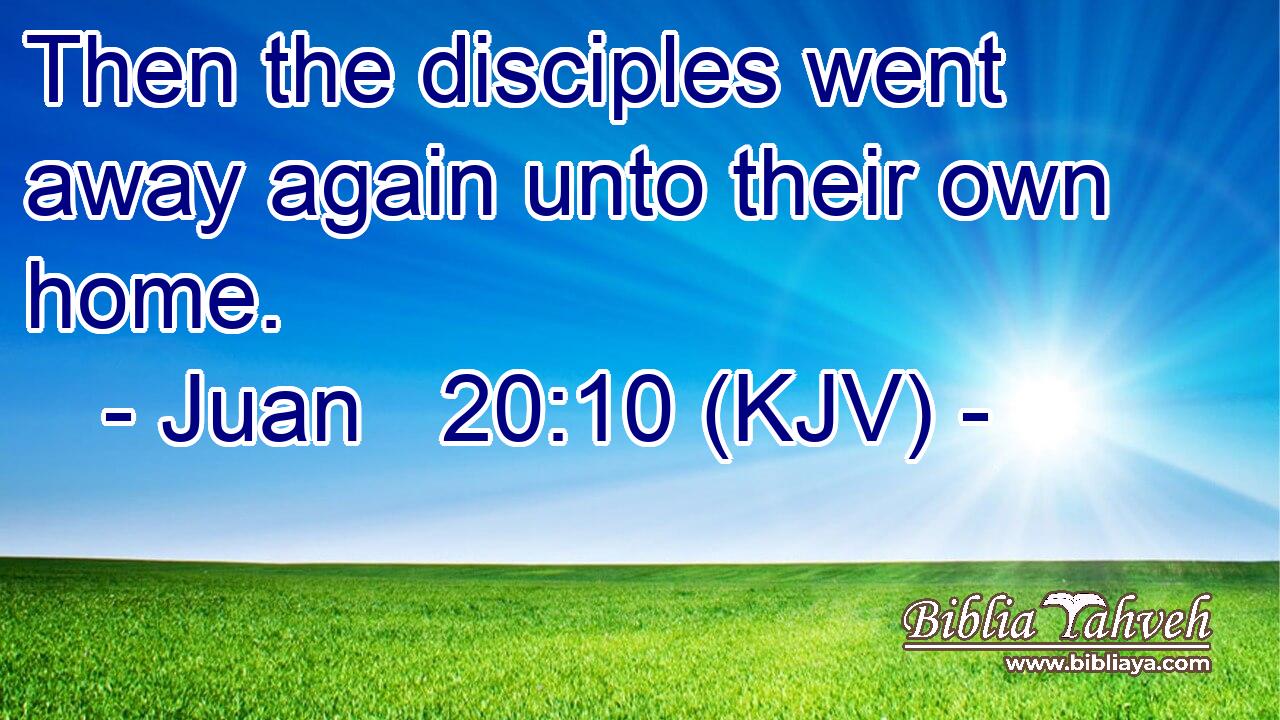 Then the disciples went away again unto their own home.
- Juan 20:10 (KJV) -

Biblia Yahveh
www.bibliaya.com